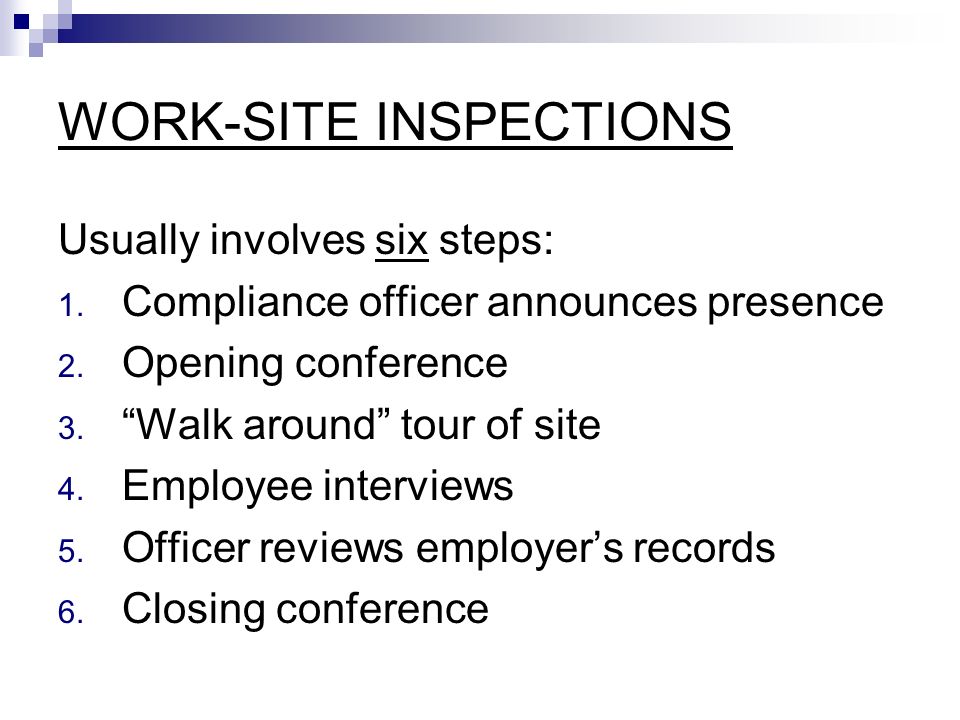 WORK-SITE INSPECTIONS

Usually involves six steps:

1. Compliance officer announces presence
2. Opening conference
3. “Walk around” tour of site
4. Employee interviews
5. Officer reviews employer’s records
6. Closing conference